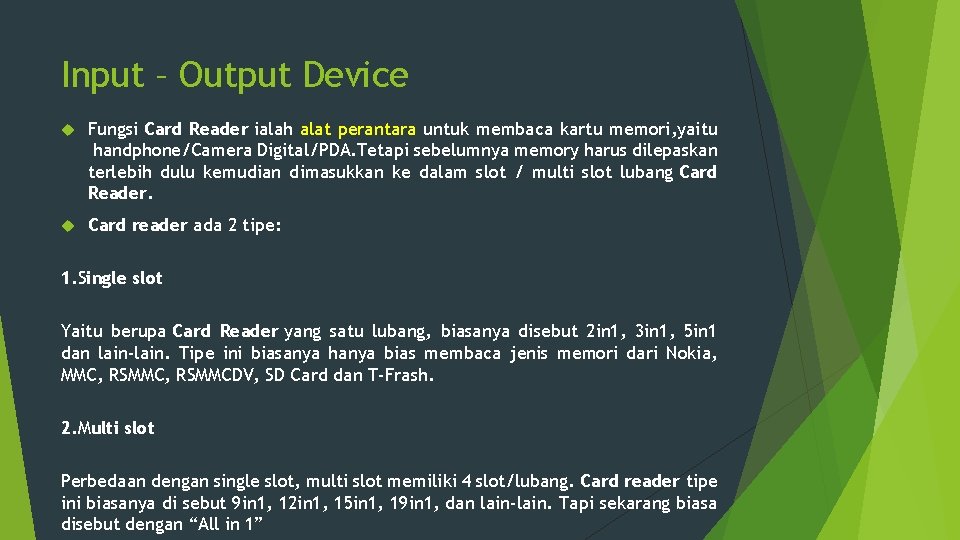 Input – Output Device

Fungsi Card Reader ialah alat perantara untuk membaca kartu memori,yaitu handphone/Camera Digital/PDA.Tetapi sebelumnya memory harus dilepaskan terlebih dulu kemudian dimasukkan ke dalam slot / multi slot lubang Card Reader.

Card reader ada 2 tipe:

1.Single slot

Yaitu berupa Card Reader yang satu lubang, biasanya disebut 2in1, 3in1, 5in1 dan lain-lain. Tipe ini biasanya hanya bias membaca jenis memori dari Nokia, MMC, RSMMC, RSMMCDV, SD Card dan T-Frash.

2.Multi slot

Perbedaan dengan single slot, multi slot memiliki 4 slot/lubang. Card reader tipe ini biasanya di sebut 9in1, 12in1, 15in1, 19in1, dan lain-lain. Tapi sekarang biasa disebut dengan “All in 1”